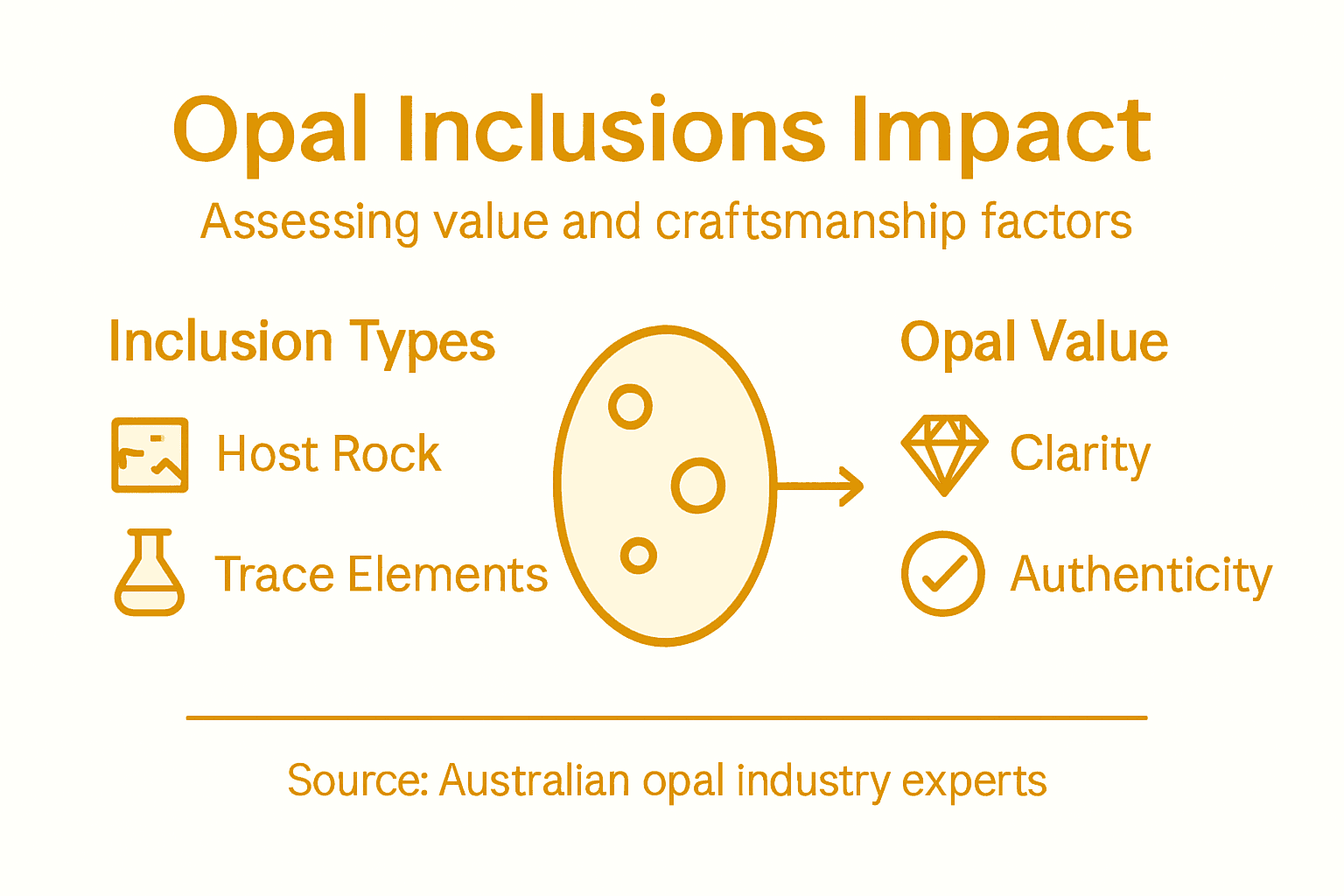 Opal Inclusions Impact

Assessing value and craftsmanship factors

Inclusion Types

Host Rock

Trace Elements

Opal Value

Clarity

Authenticity

Source: Australian opal industry experts